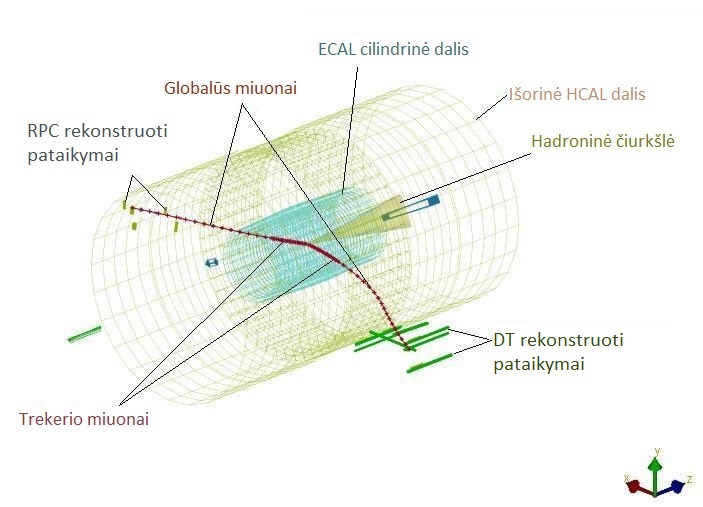 ECAL cilindrinė dalis

Globalūs miuonai

Išorinė HCAL dalis

RPC rekonstruoti pataikymai

Hadroninė čiurkšlė

DT rekonstruoti pataikymai

Trekerio miuonai

y
x
z